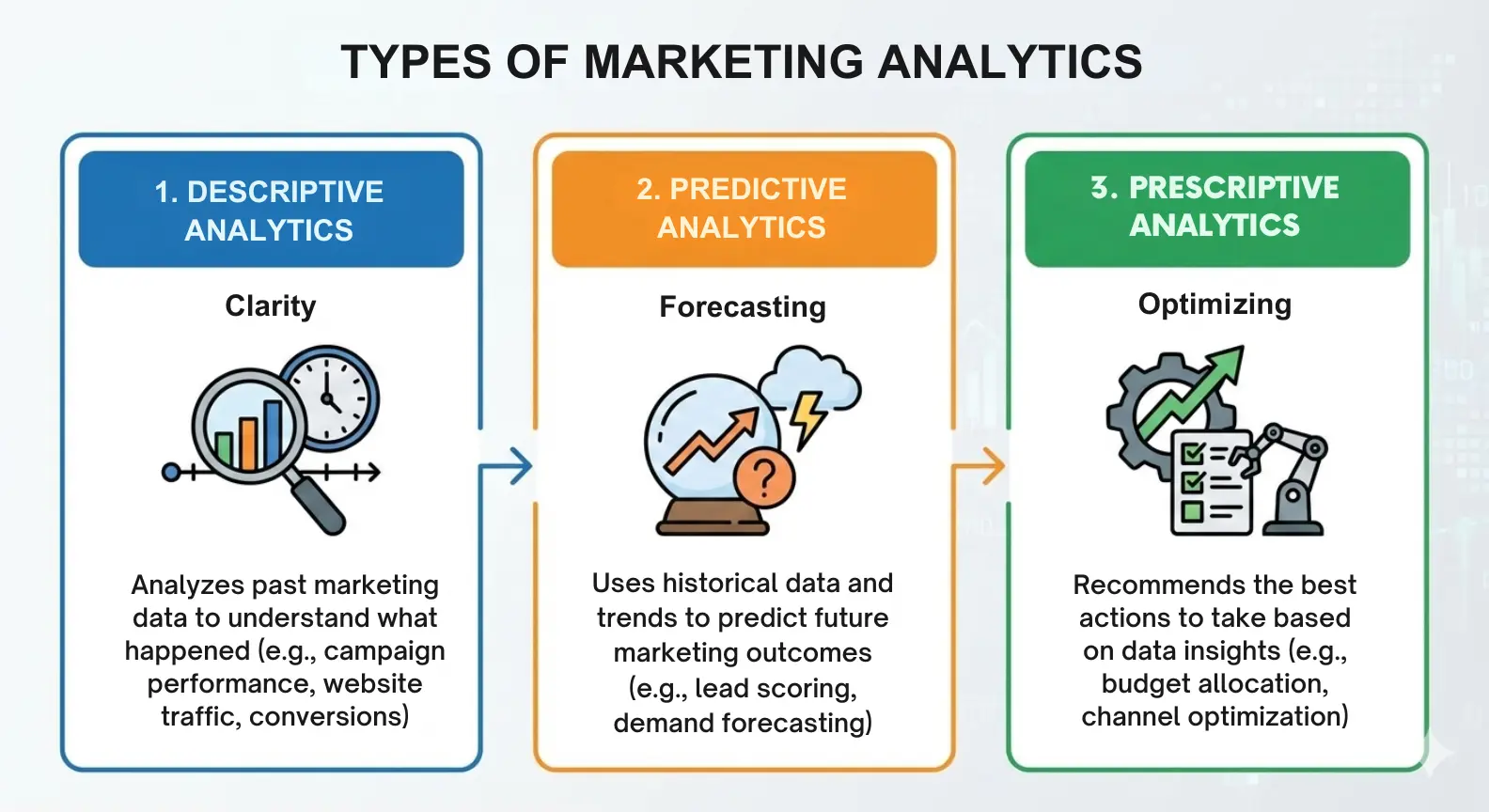 TYPES OF MARKETING ANALYTICS

1. DESCRIPTIVE ANALYTICS

Clarity

Analyzes past marketing data to understand what happened (e.g., campaign performance, website traffic, conversions)

2. PREDICTIVE ANALYTICS

Forecasting

Uses historical data and trends to predict future marketing outcomes (e.g., lead scoring, demand forecasting)

3. PRESCRIPTIVE ANALYTICS

Optimizing

Recommends the best actions to take based on data insights (e.g., budget allocation, channel optimization)